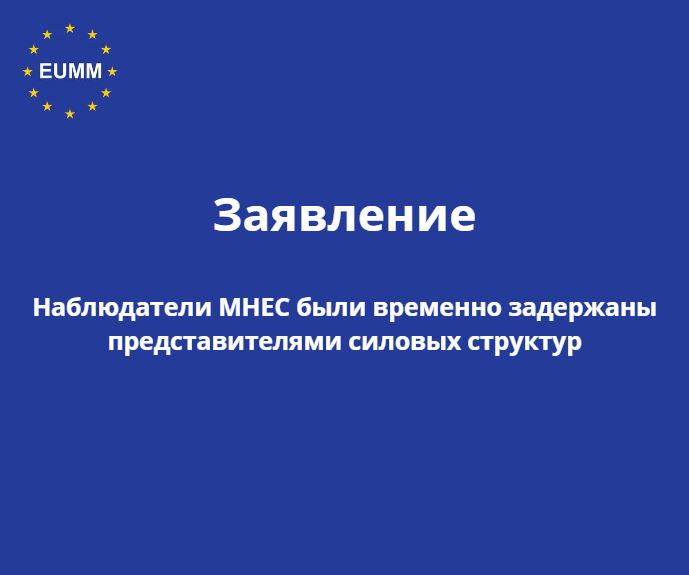 EUMM

Заявление

Наблюдатели МНЕС были временно задержаны представителями силовых структур